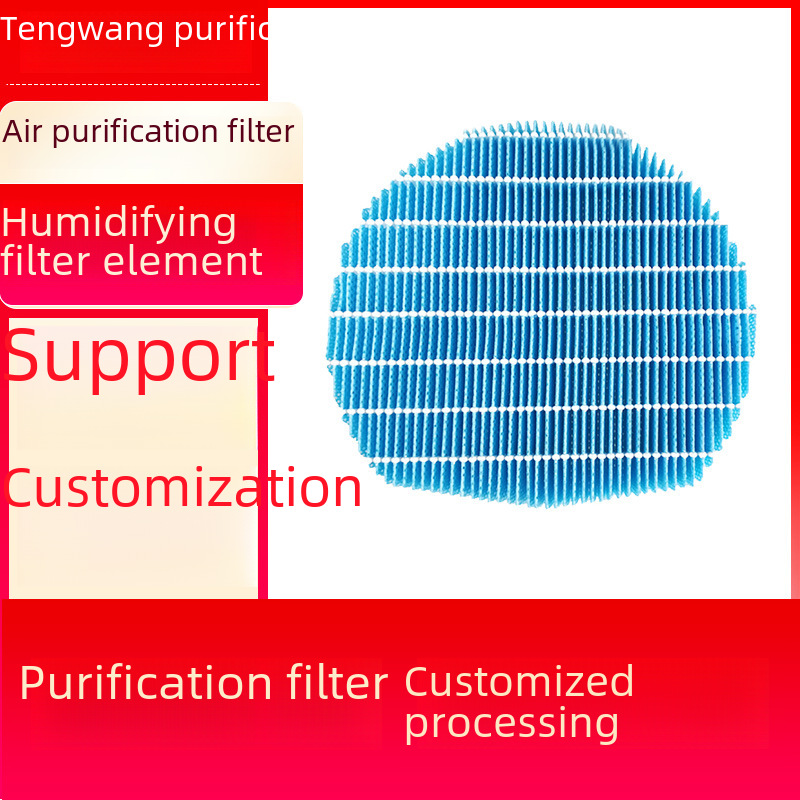 Tengwang purific

Air purification filter

Humidifying filter element

Support

Customization

Purification filter Customized processing